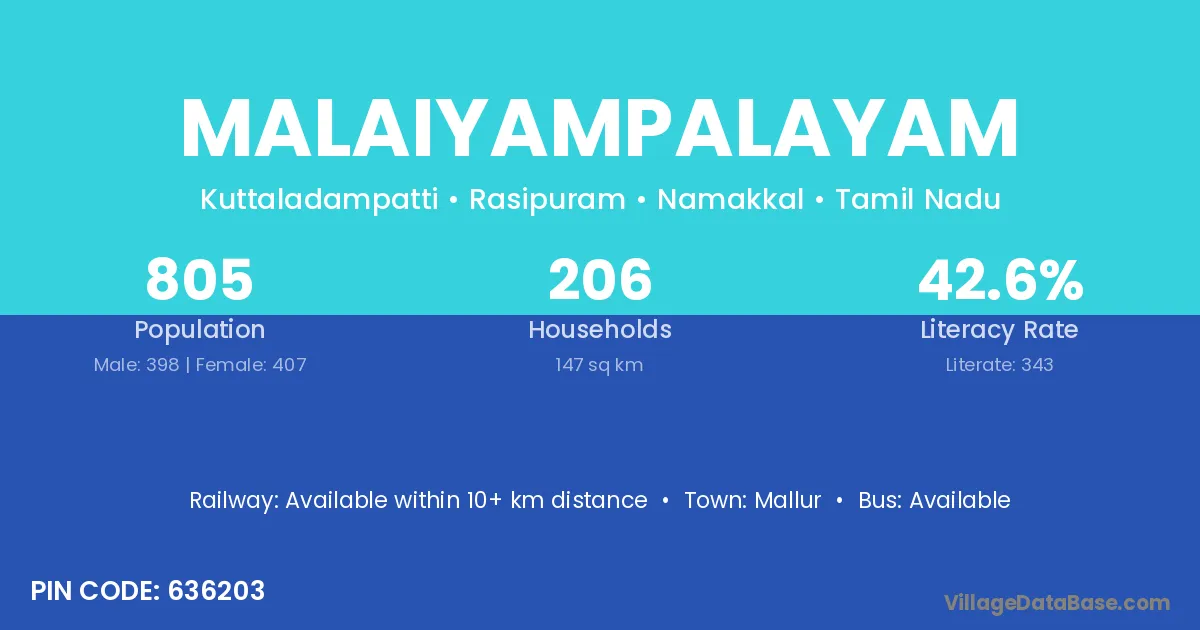 MALAIYAMPALAYAM

Kuttaladampatti • Rasipuram • Namakkal • Tamil Nadu

805
Population
Male: 398 | Female: 407

206
Households
147 sq km

42.6%
Literacy Rate
Literate: 343

Railway: Available within 10+ km distance • Town: Mallur • Bus: Available

PIN CODE: 636203

VillageDataBase.com